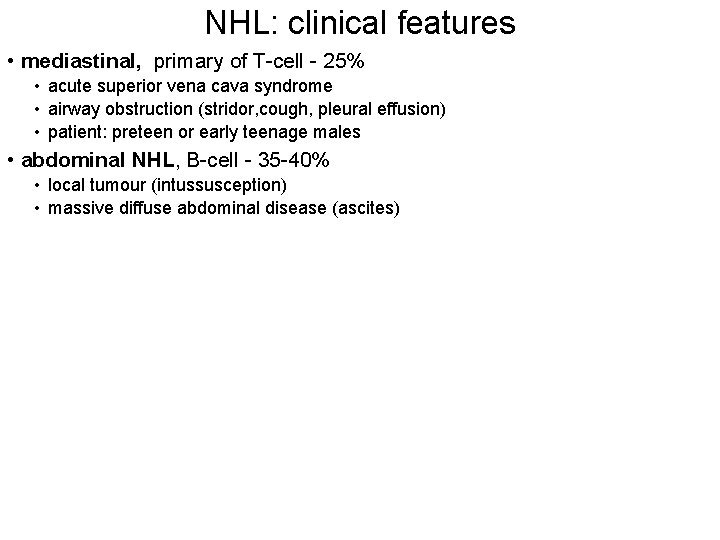 NHL: clinical features

• mediastinal, primary of T-cell - 25%
  • acute superior vena cava syndrome
  • airway obstruction (stridor,cough, pleural effusion)
  • patient: preteen or early teenage males
• abdominal NHL, B-cell - 35-40%
  • local tumour (intussusception)
  • massive diffuse abdominal disease (ascites)